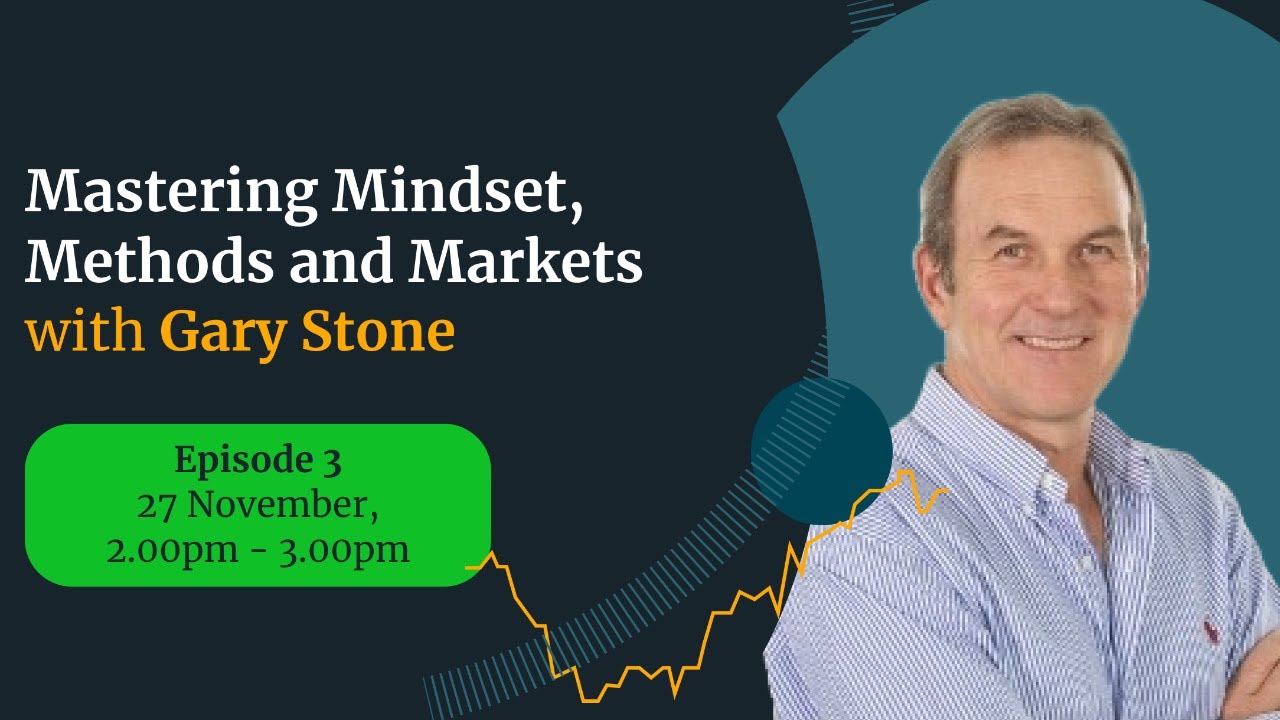 Mastering Mindset, Methods and Markets with Gary Stone

Episode 3
27 November,
2.00pm - 3.00pm